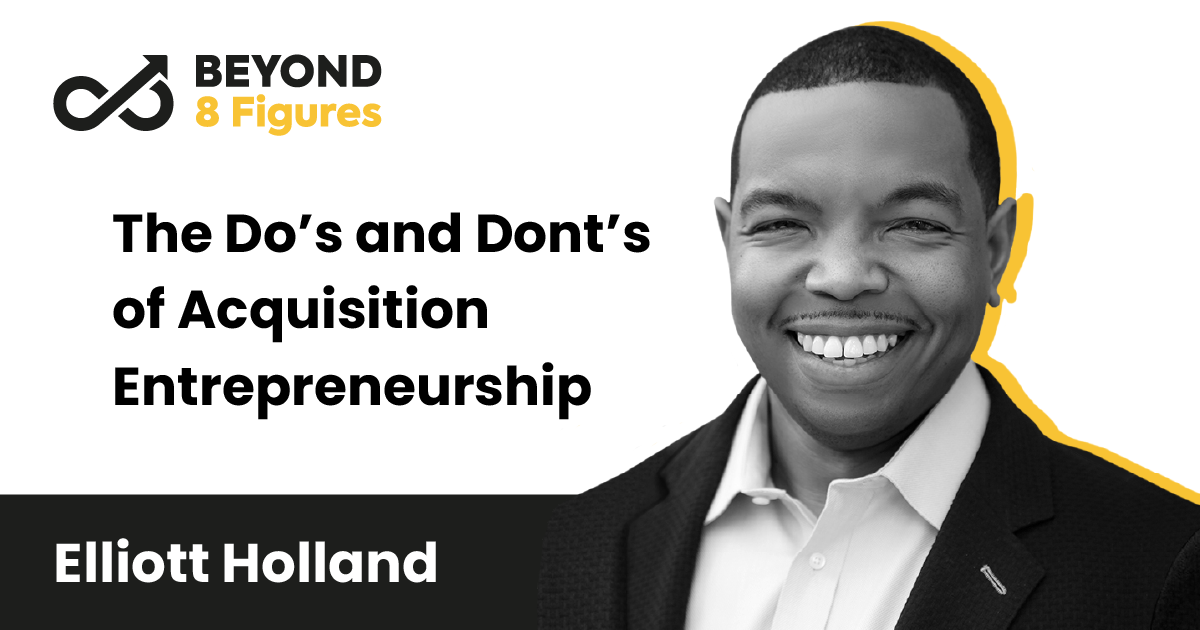 BEYOND
8 Figures

The Do’s and Dont’s of Acquisition Entrepreneurship

Elliott Holland